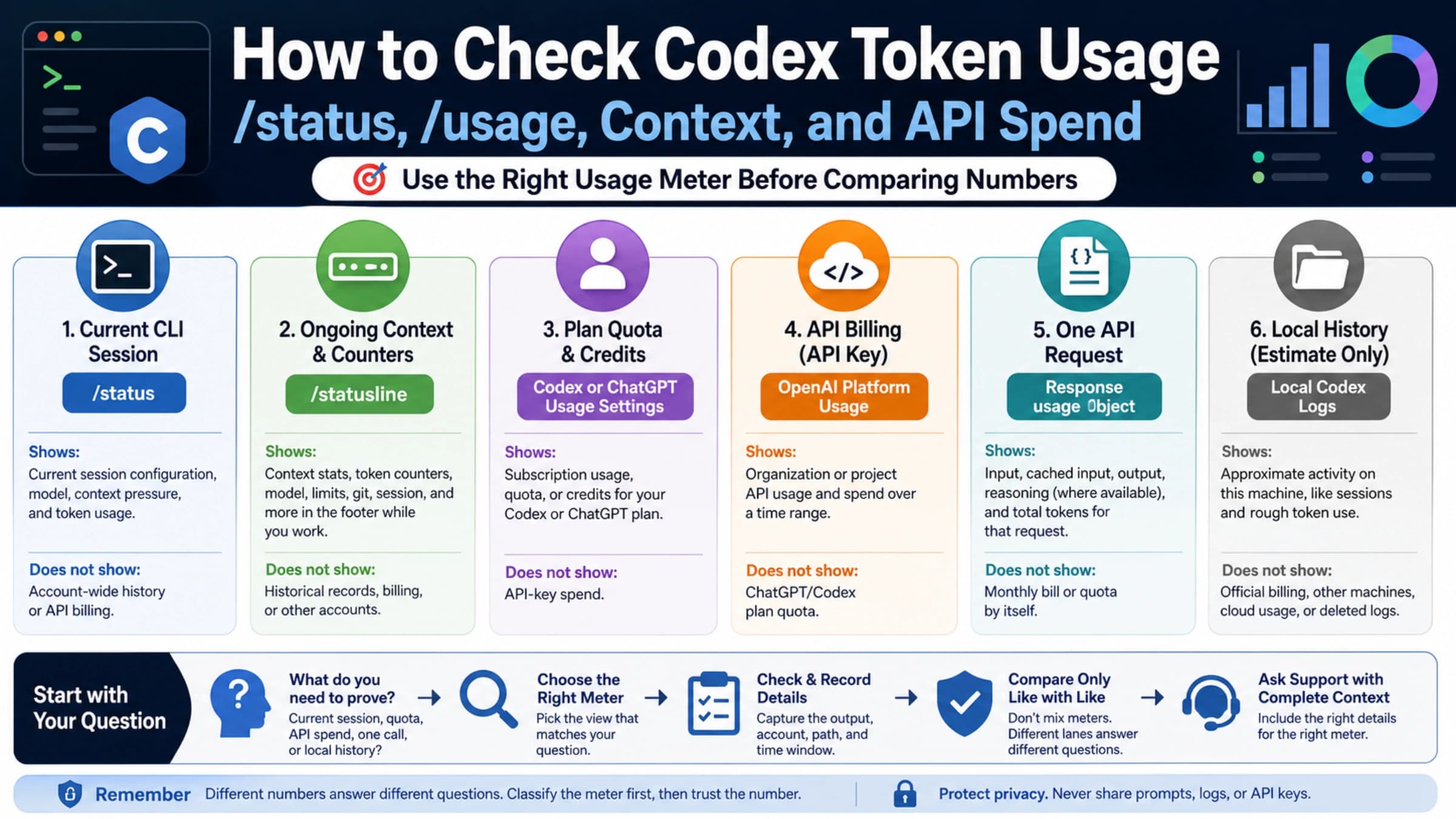 How to Check Codex Token Usage
/status, /usage, Context, and API Spend

Use the Right Usage Meter Before Comparing Numbers

1. Current CLI Session
/status
Shows:
Current session configuration, model, context pressure, and token usage.
Does not show:
Account-wide history or API billing.

2. Ongoing Context & Counters
/statusline
Shows:
Context stats, token counters, model, limits, git, session, and more in the footer while you work.
Does not show:
Historical records, billing, or other accounts.

3. Plan Quota & Credits
Codex or ChatGPT Usage Settings
Shows:
Subscription usage, quota, or credits for your Codex or ChatGPT plan.
Does not show:
API-key spend.

4. API Billing (API Key)
OpenAI Platform Usage
Shows:
Organization or project API usage and spend over a time range.
Does not show:
ChatGPT/Codex plan quota.

5. One API Request
Response usage Object
Shows:
Input, cached input, output, reasoning (where available), and total tokens for that request.
Does not show:
Monthly bill or quota by itself.

6. Local History (Estimate Only)
Local Codex Logs
Shows:
Approximate activity on this machine, like sessions and rough token use.
Does not show:
Official billing, other machines, cloud usage, or deleted logs.

Start with Your Question

What do you need to prove?
Current session, quota, API spend, one call, or local history?

Choose the Right Meter
Pick the view that matches your question.

Check & Record Details
Capture the output, account, path, and time window.

Compare Only Like with Like
Don't mix meters. Different lanes answer different questions.

Ask Support with Complete Context
Include the right details for the right meter.

Remember Different numbers answer different questions. Classify the meter first, then trust the number.

Protect privacy. Never share prompts, logs, or API keys.